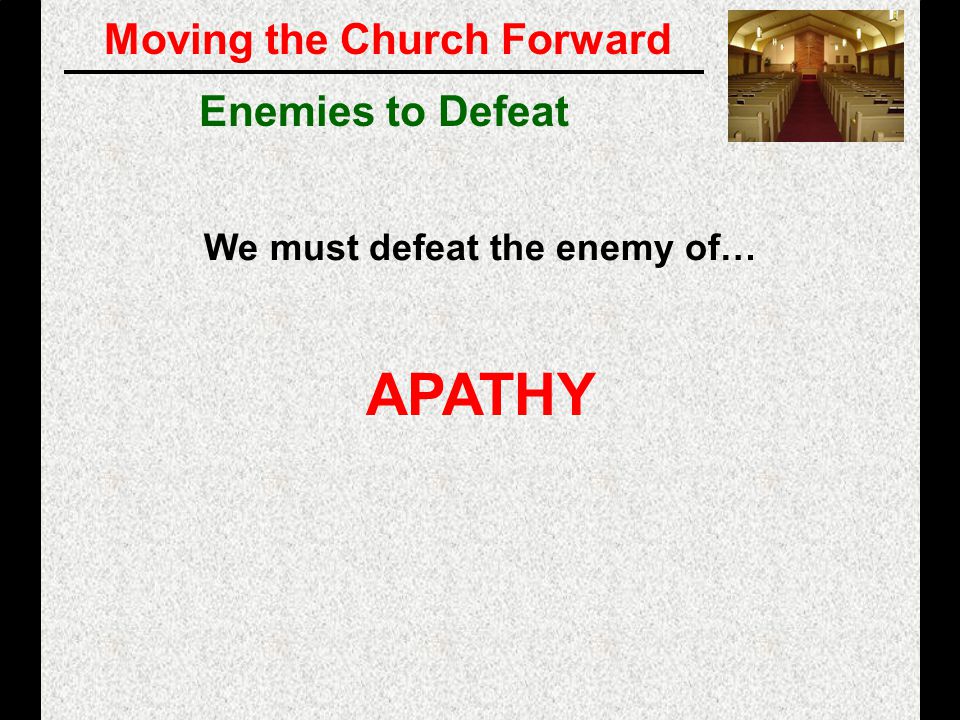 Moving the Church Forward

Enemies to Defeat

We must defeat the enemy of…

APATHY